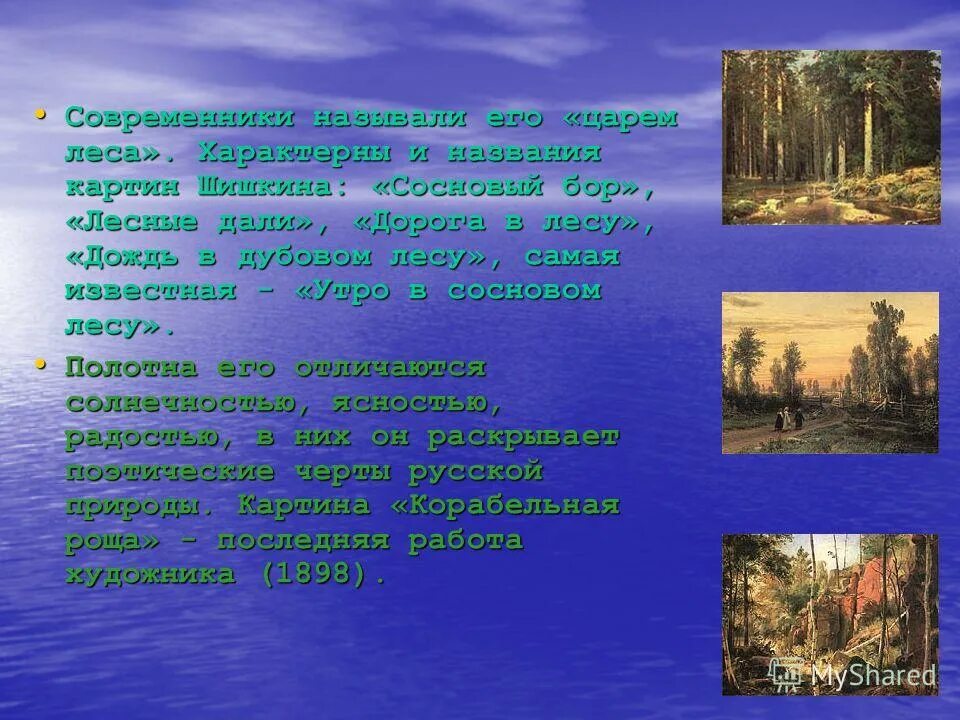 • Современники называли его «царем леса». Характерны и названия картин Шишкина: «Сосновый бор», «Лесные дали», «Дорога в лесу», «Дождь в дубовом лесу», самая известная - «Утро в сосновом лесу».

• Полотна его отличаются солнечностью, ясностью, радостью, в них он раскрывает поэтические черты русской природы. Картина «Корабельная роща» - последняя работа художника (1898).

MyShared